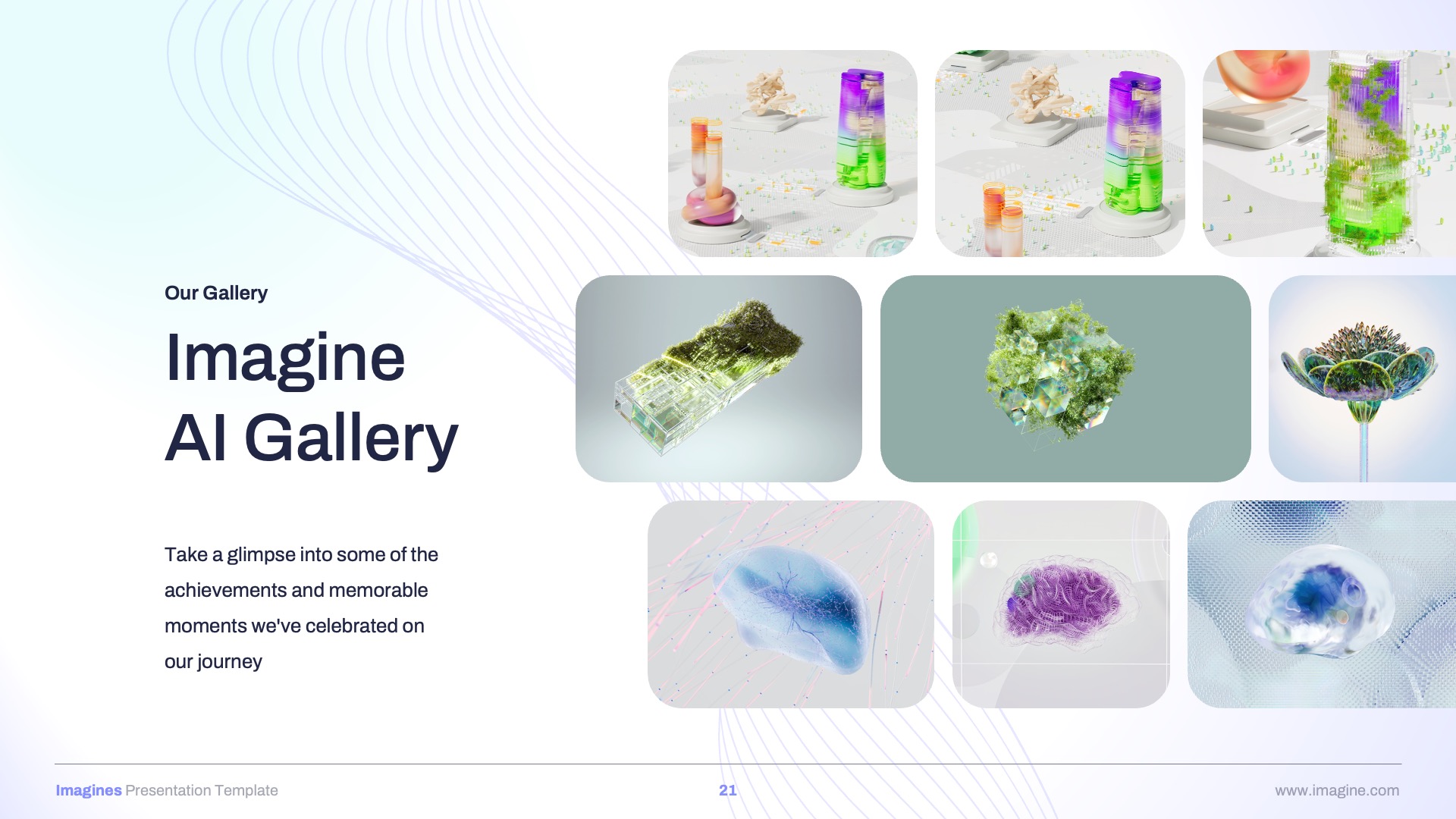 Our Gallery

Imagine
AI Gallery

Take a glimpse into some of the achievements and memorable moments we've celebrated on our journey

Imagines Presentation Template

21

www.imagine.com